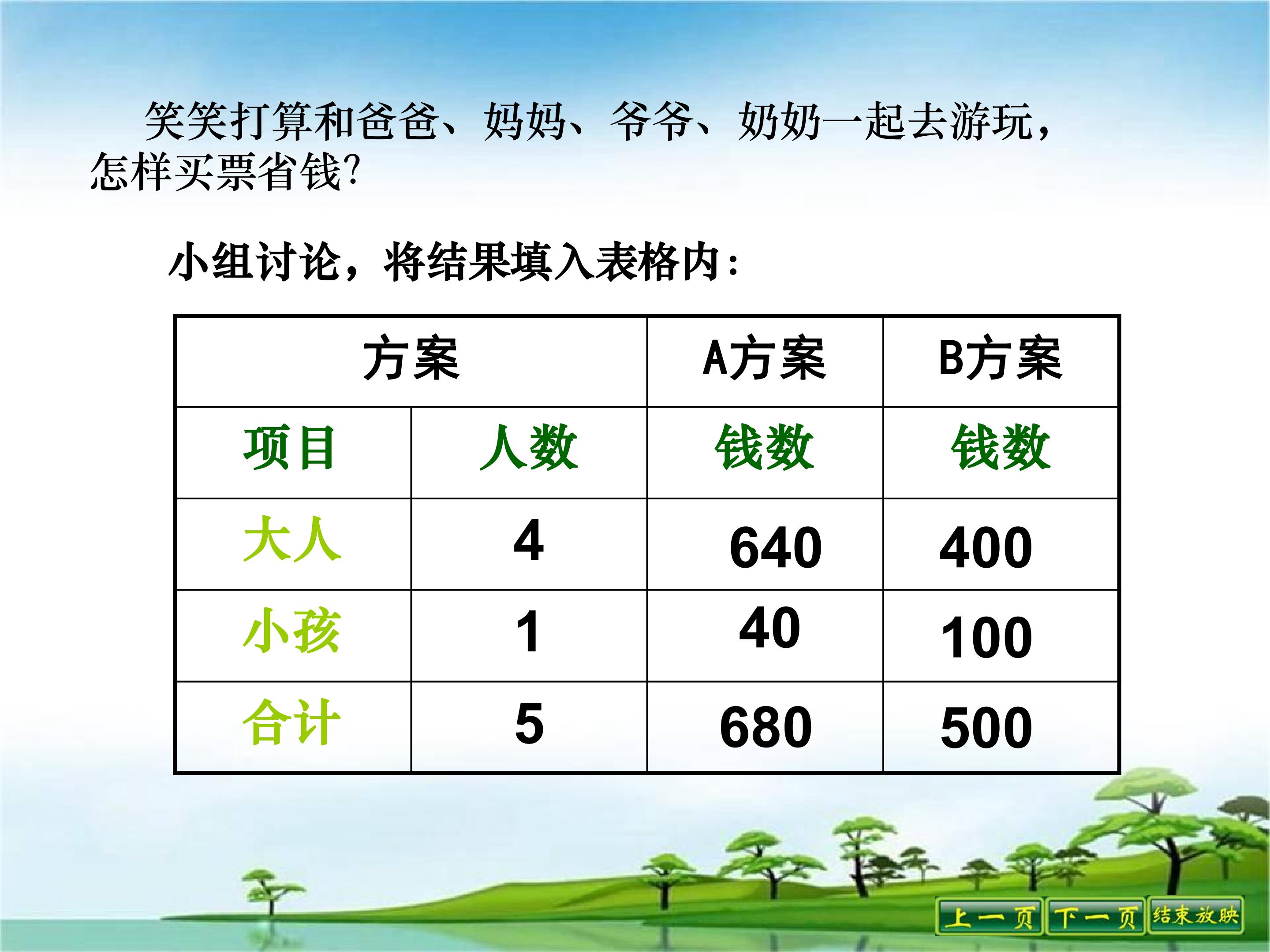 笑笑打算和爸爸、妈妈、爷爷、奶奶一起去游玩，怎样买票省钱？

小组讨论，将结果填入表格内：

| 方案 | | A方案 | B方案 |
|---|---|---|---|
| 项目 | 人数 | 钱数 | 钱数 |
| 大人 | 4 | 640 | 400 |
| 小孩 | 1 | 40 | 100 |
| 合计 | 5 | 680 | 500 |

上一页 下一页 结束放映